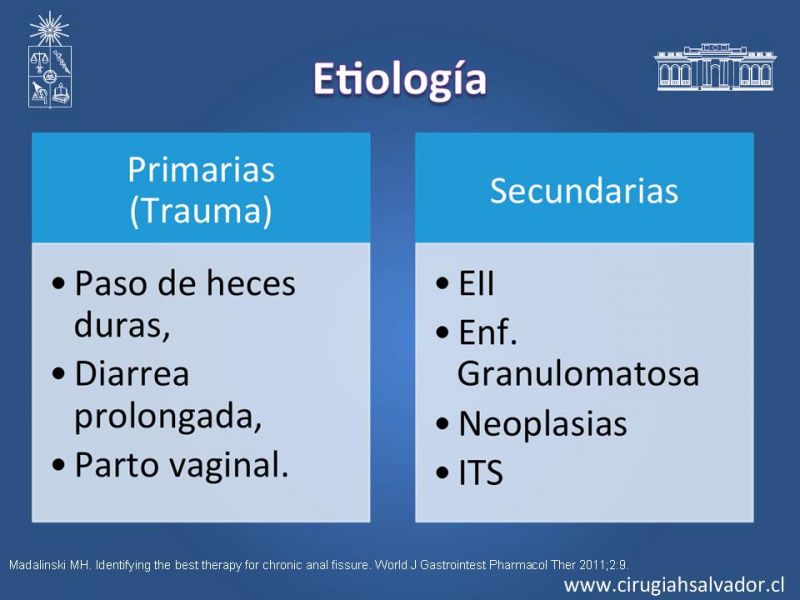 Etiología

Primarias (Trauma)

• Paso de heces duras,
• Diarrea prolongada,
• Parto vaginal.

Secundarias

• EII
• Enf. Granulomatosa
• Neoplasias
• ITS

Madalinski MH. Identifying the best therapy for chronic anal fissure. World J Gastrointest Pharmacol Ther 2011;2:9.

www.cirugiahsalvador.cl